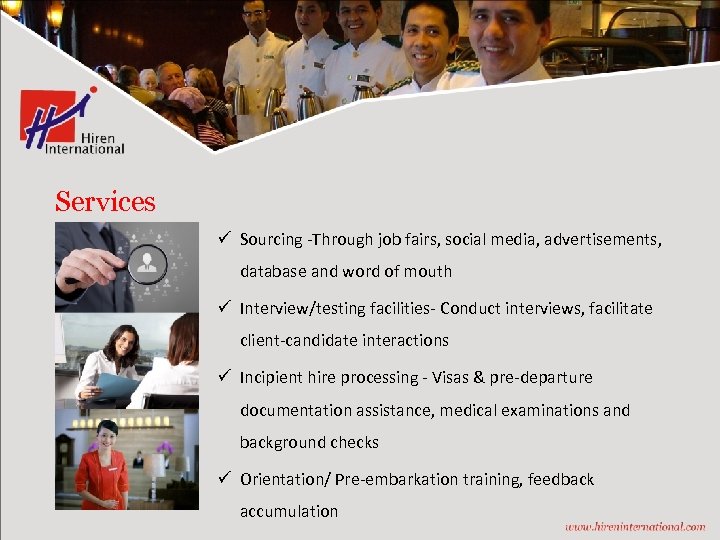 Hiren International

Services

✓ Sourcing -Through job fairs, social media, advertisements, database and word of mouth

✓ Interview/testing facilities- Conduct interviews, facilitate client-candidate interactions

✓ Incipient hire processing - Visas & pre-departure documentation assistance, medical examinations and background checks

✓ Orientation/ Pre-embarkation training, feedback accumulation

www.hireninternational.com